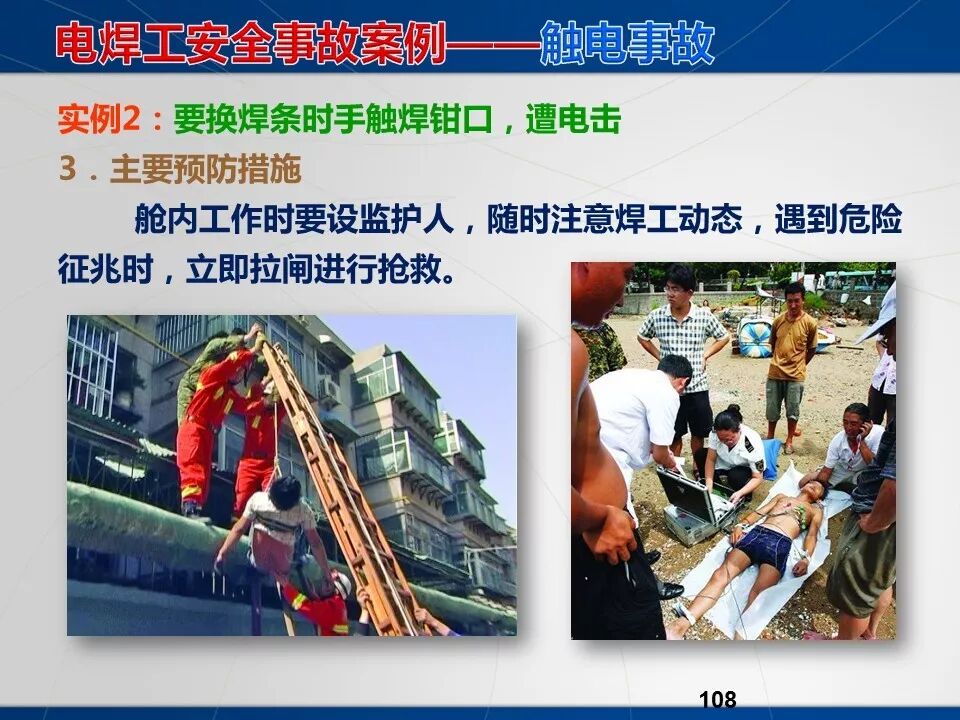 电焊工安全事故案例——触电事故

实例2：要换焊条时手触焊钳口，遭电击

3．主要预防措施

舱内工作时要设监护人，随时注意焊工动态，遇到危险征兆时，立即拉闸进行抢救。

108